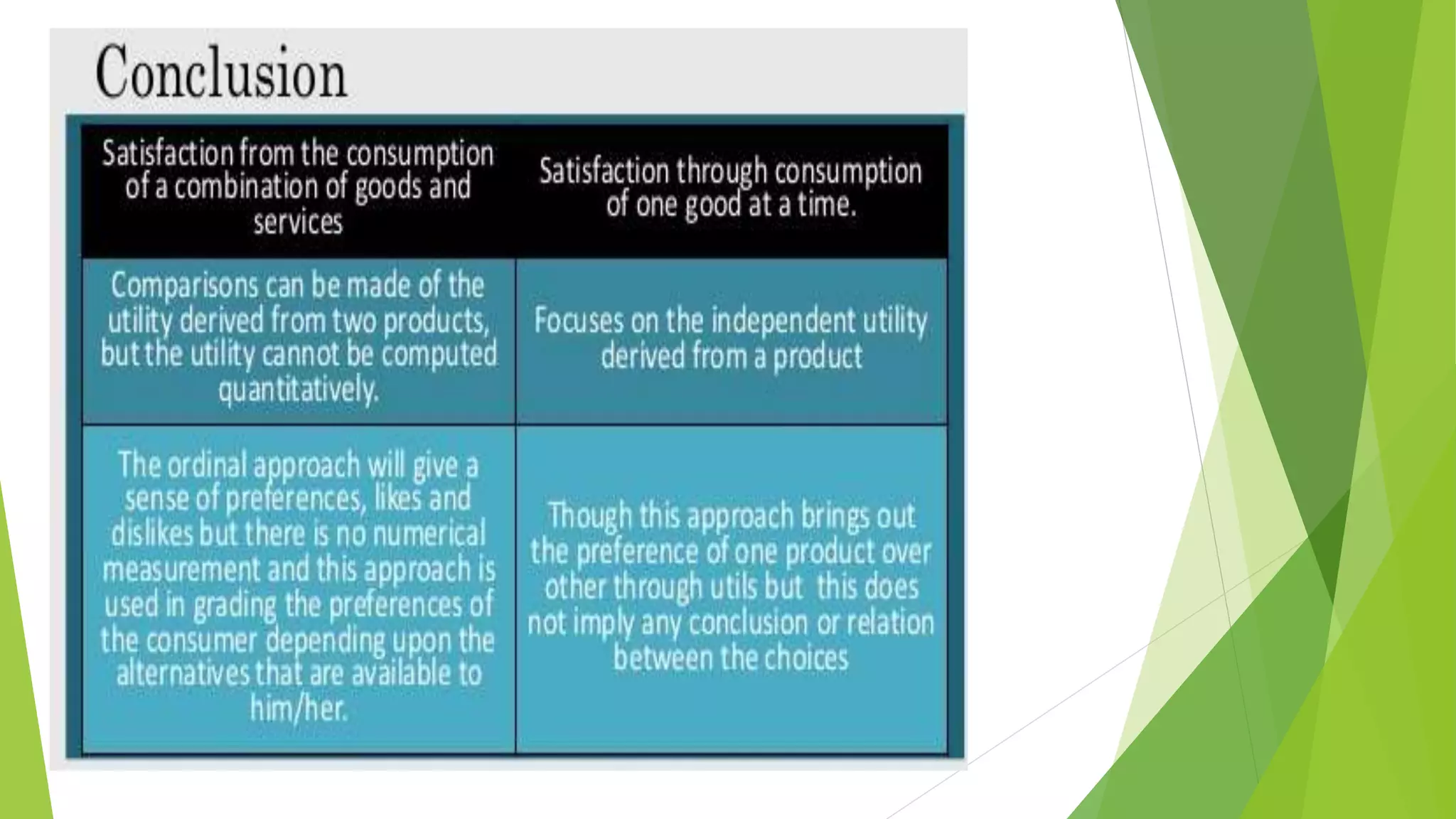 Conclusion

| Satisfaction from the consumption of a combination of goods and services | Satisfaction through consumption of one good at a time. |
|---|---|
| Comparisons can be made of the utility derived from two products, but the utility cannot be computed quantitatively. | Focuses on the independent utility derived from a product |
| The ordinal approach will give a sense of preferences, likes and dislikes but there is no numerical measurement and this approach is used in grading the preferences of the consumer depending upon the alternatives that are available to him/her. | Though this approach brings out the preference of one product over other through utils but this does not imply any conclusion or relation between the choices |